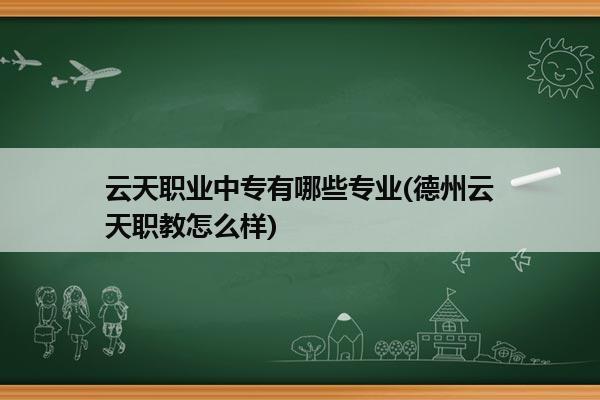 云天职业中专有哪些专业(德州云天职教怎么样)